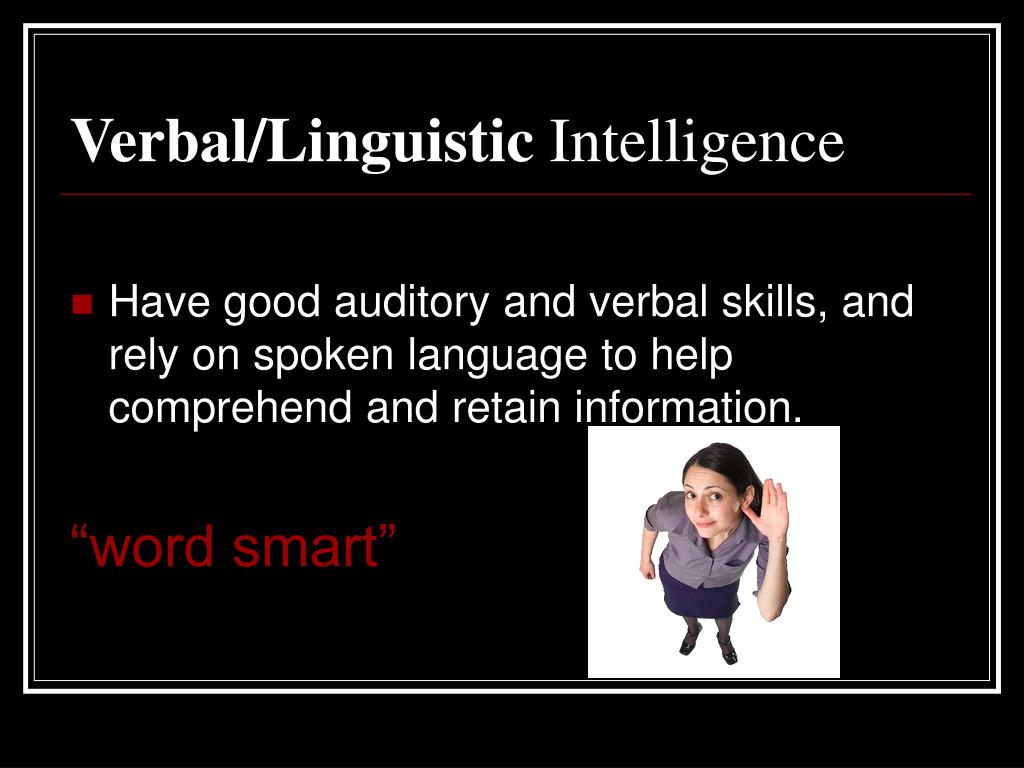 Verbal/Linguistic Intelligence

Have good auditory and verbal skills, and rely on spoken language to help comprehend and retain information.

“word smart”